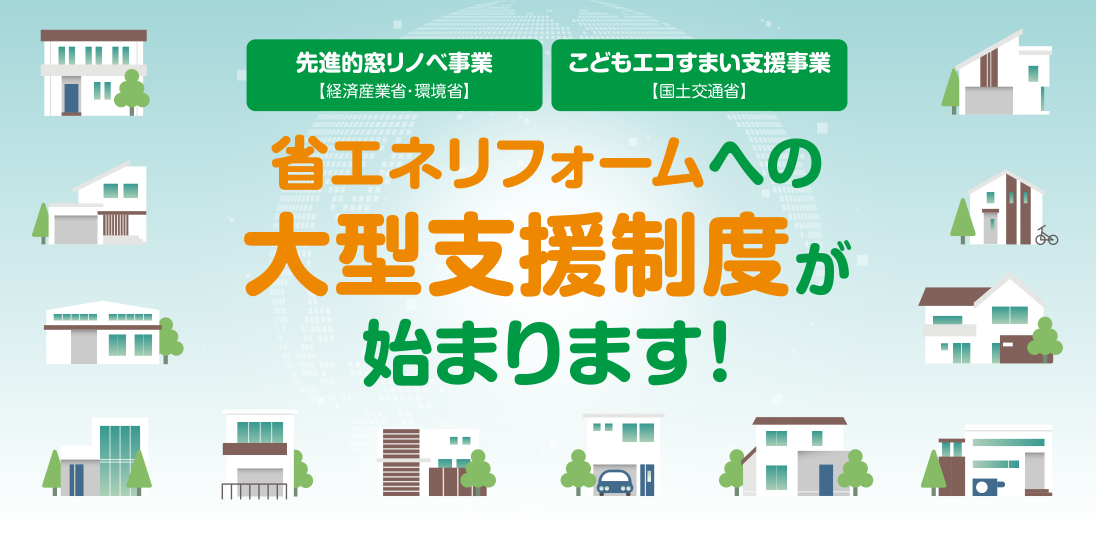 先進的窓リノベ事業
【経済産業省・環境省】

こどもエコすまい支援事業
【国土交通省】

省エネリフォームへの
大型支援制度が
始まります!